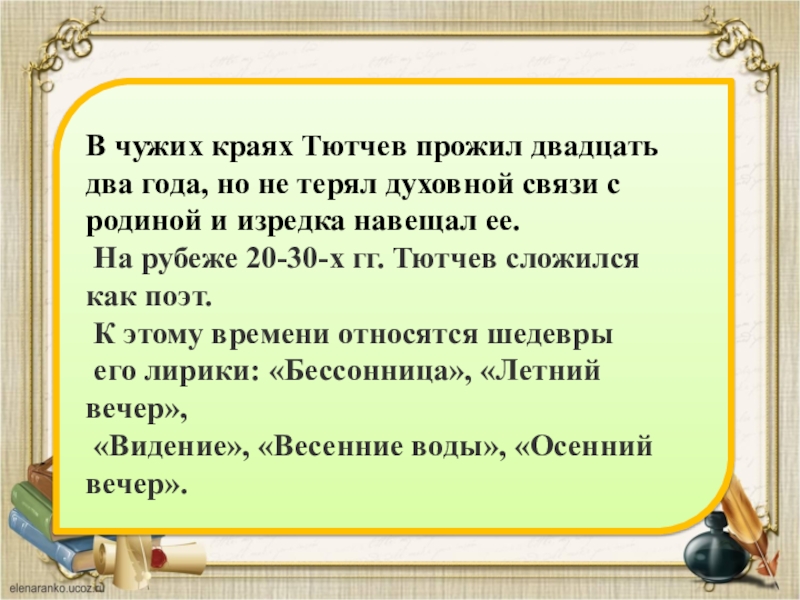 В чужих краях Тютчев прожил двадцать два года, но не терял духовной связи с родиной и изредка навещал ее.
На рубеже 20-30-х гг. Тютчев сложился как поэт.
К этому времени относятся шедевры его лирики: «Бессонница», «Летний вечер»,
«Видение», «Весенние воды», «Осенний вечер».

elenaranko.ucoz.ru